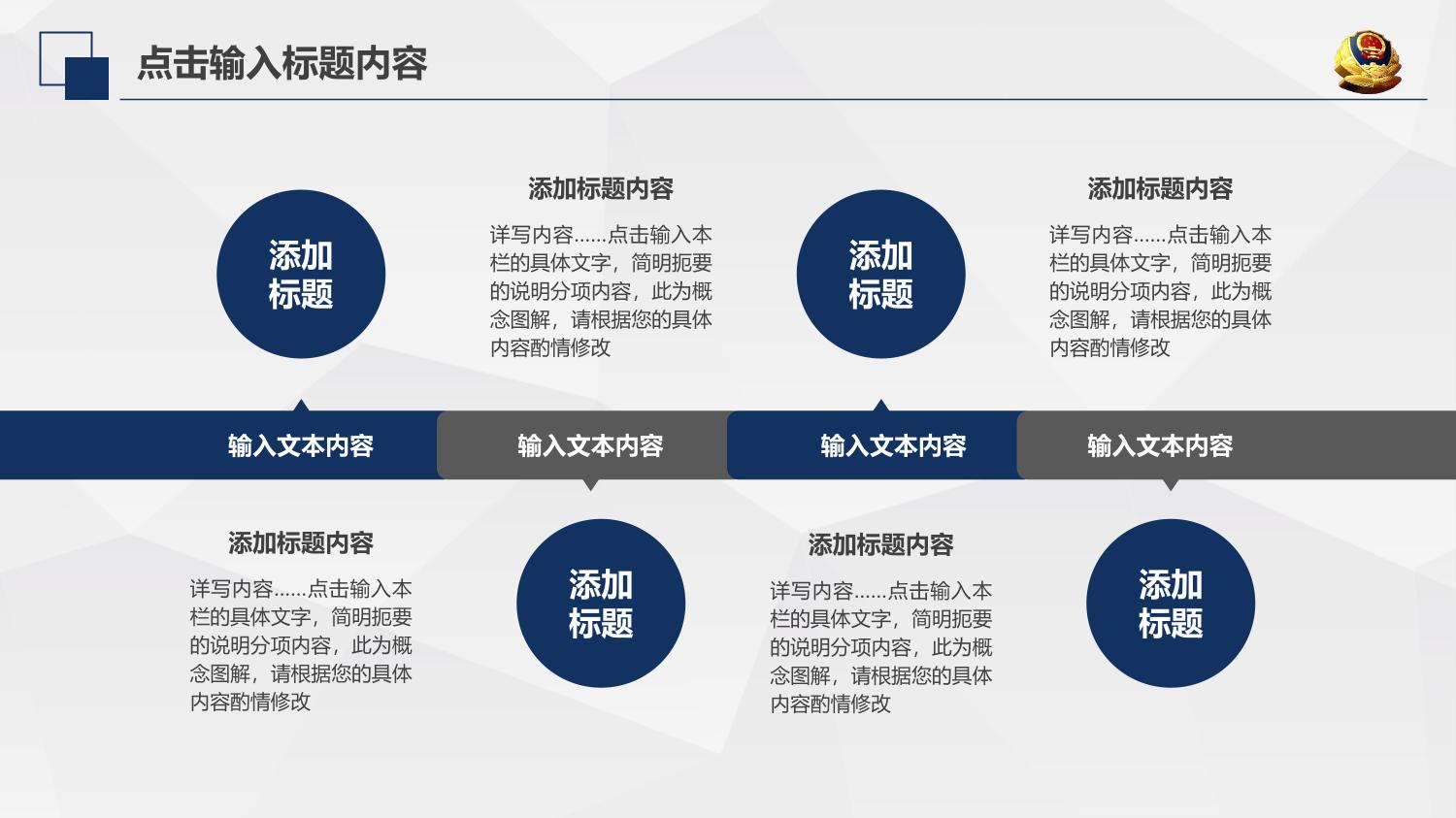 点击输入标题内容

添加标题

添加标题内容

详写内容……点击输入本栏的具体文字，简明扼要的说明分项内容，此为概念图解，请根据您的具体内容酌情修改

添加标题

添加标题内容

详写内容……点击输入本栏的具体文字，简明扼要的说明分项内容，此为概念图解，请根据您的具体内容酌情修改

输入文本内容

输入文本内容

输入文本内容

输入文本内容

添加标题内容

详写内容……点击输入本栏的具体文字，简明扼要的说明分项内容，此为概念图解，请根据您的具体内容酌情修改

添加标题

添加标题内容

详写内容……点击输入本栏的具体文字，简明扼要的说明分项内容，此为概念图解，请根据您的具体内容酌情修改

添加标题